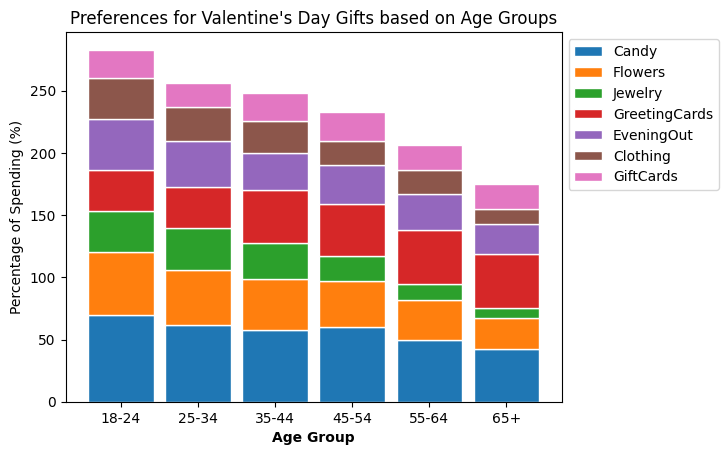 Preferences for Valentine's Day Gifts based on Age Groups

Candy
Flowers
Jewelry
GreetingCards
EveningOut
Clothing
GiftCards

Percentage of Spending (%)

250
200
150
100
50
0

18-24
25-34
35-44
45-54
55-64
65+

Age Group